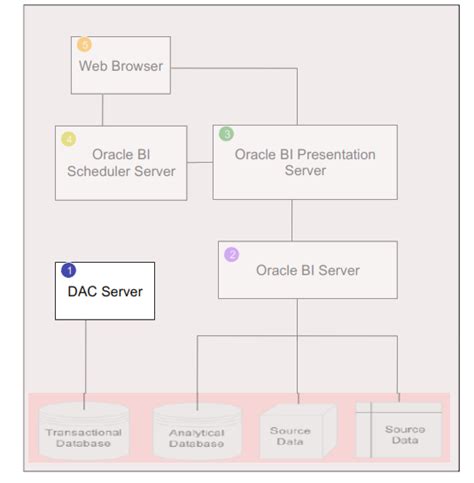 5
Web Browser

4
Oracle BI Scheduler Server

3
Oracle BI Presentation Server

2
Oracle BI Server

1
DAC Server

Transactional Database

Analytical Database

Source Data

Source Data